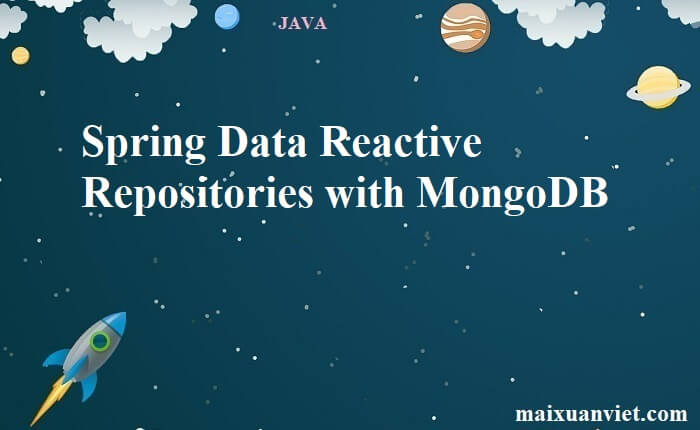 JAVA

Spring Data Reactive Repositories with MongoDB

maixuanviet.com